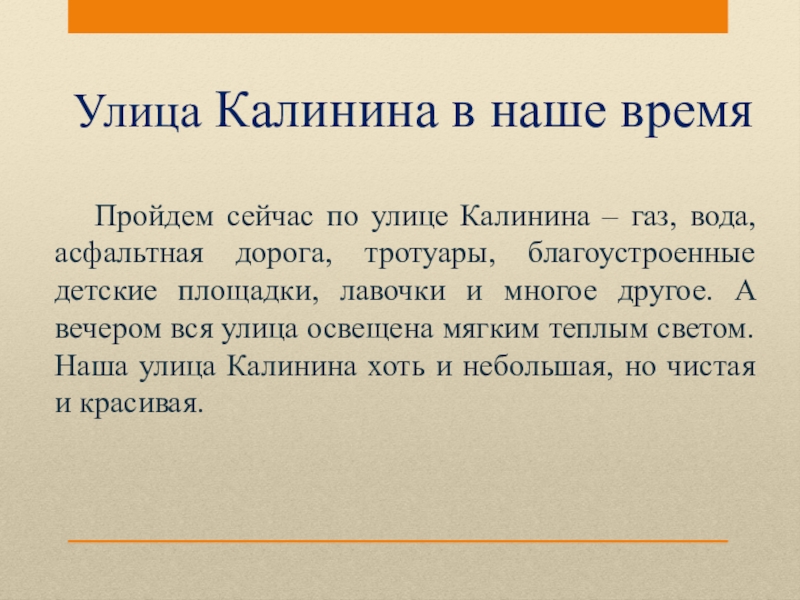 Улица Калинина в наше время

Пройдем сейчас по улице Калинина – газ, вода, асфальтная дорога, тротуары, благоустроенные детские площадки, лавочки и многое другое. А вечером вся улица освещена мягким теплым светом. Наша улица Калинина хоть и небольшая, но чистая и красивая.